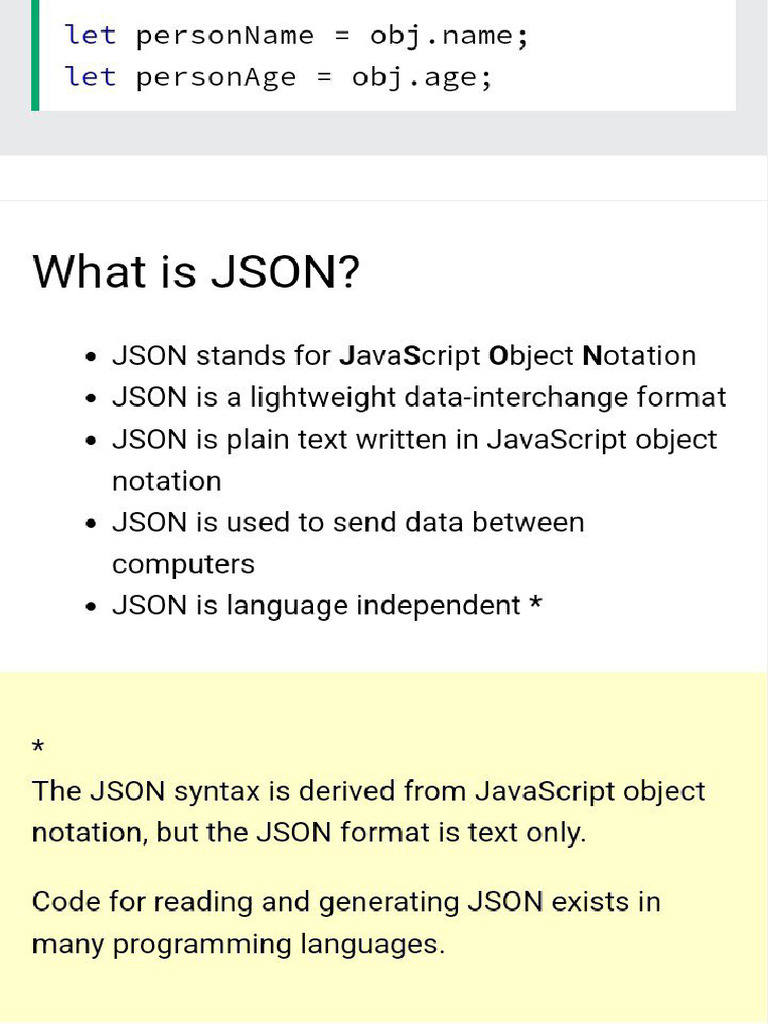 let personName = obj.name;
let personAge = obj.age;

What is JSON?

- JSON stands for JavaScript Object Notation
- JSON is a lightweight data-interchange format
- JSON is plain text written in JavaScript object notation
- JSON is used to send data between computers
- JSON is language independent *

*
The JSON syntax is derived from JavaScript object notation, but the JSON format is text only.

Code for reading and generating JSON exists in many programming languages.